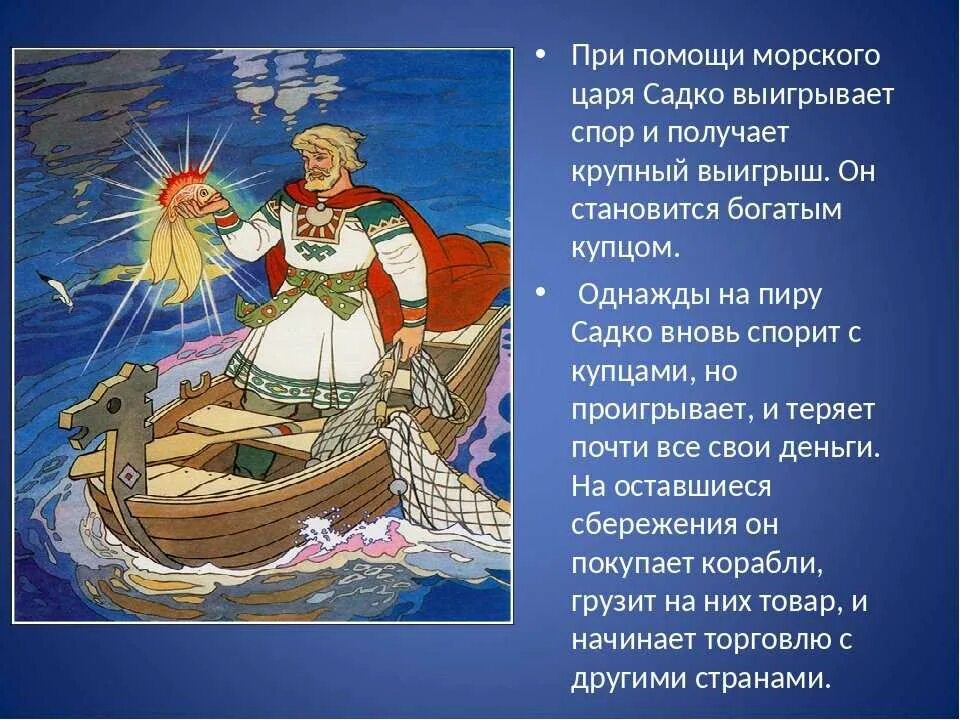 • При помощи морского царя Садко выигрывает спор и получает крупный выигрыш. Он становится богатым купцом.

• Однажды на пиру Садко вновь спорит с купцами, но проигрывает, и теряет почти все свои деньги. На оставшиеся сбережения он покупает корабли, грузит на них товар, и начинает торговлю с другими странами.